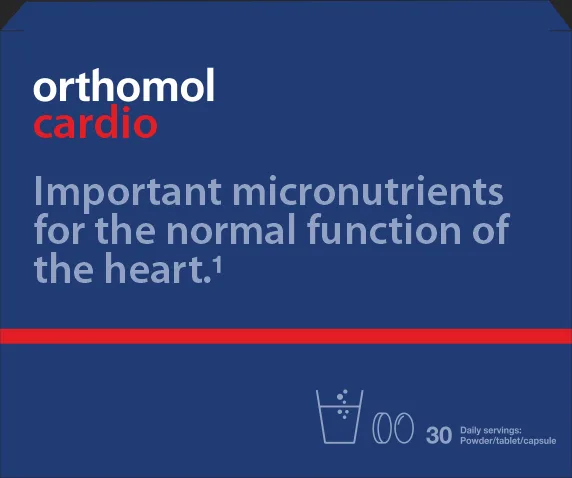 orthomol
cardio

Important micronutrients for the normal function of the heart.$^1$

30 Daily servings: Powder/tablet/capsule